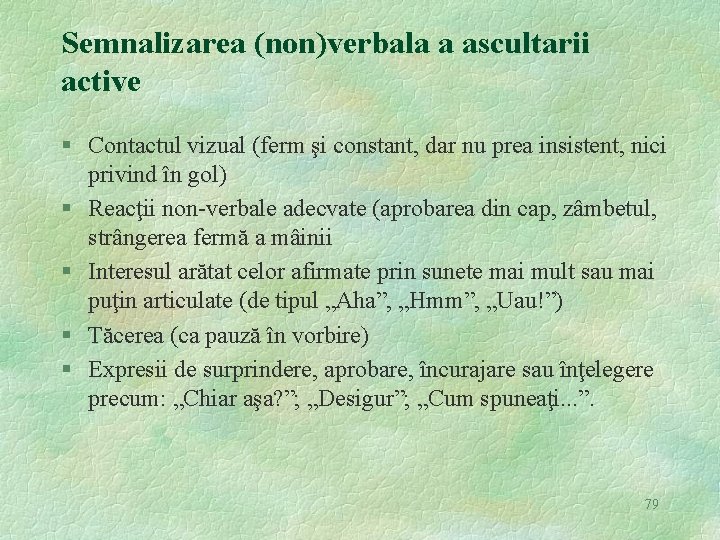 Semnalizarea (non)verbala a ascultarii active

§ Contactul vizual (ferm şi constant, dar nu prea insistent, nici privind în gol)
§ Reacţii non-verbale adecvate (aprobarea din cap, zâmbetul, strângerea fermă a mâinii
§ Interesul arătat celor afirmate prin sunete mai mult sau mai puţin articulate (de tipul „Aha”, „Hmm”, „Uau!”)
§ Tăcerea (ca pauză în vorbire)
§ Expresii de surprindere, aprobare, încurajare sau înţelegere precum: „Chiar aşa?”; „Desigur”; „Cum spuneaţi...”.

79